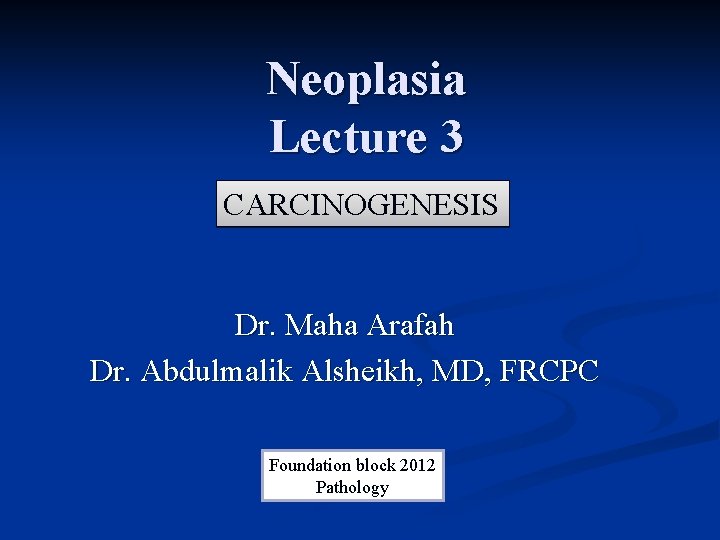 Neoplasia
Lecture 3

CARCINOGENESIS

Dr. Maha Arafah
Dr. Abdulmalik Alsheikh, MD, FRCPC

Foundation block 2012
Pathology